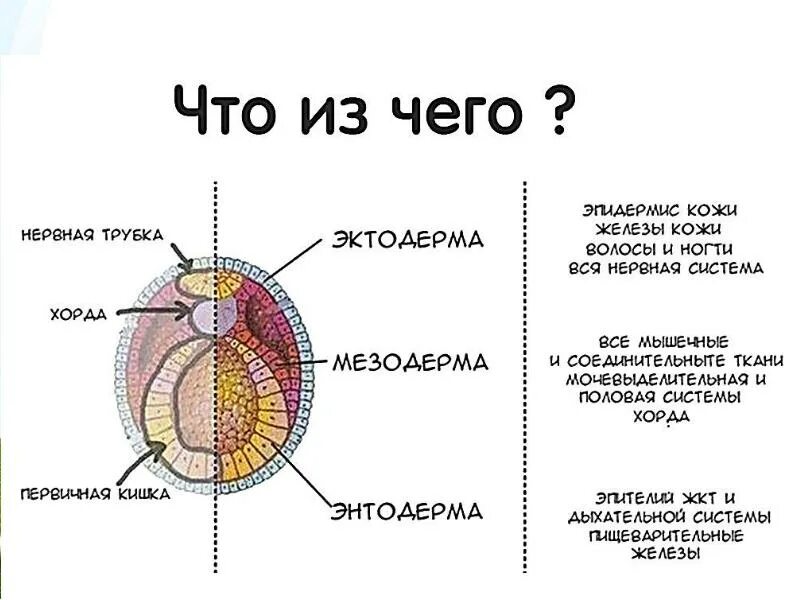 Что из чего ?

НЕРВНАЯ ТРУБКА

ХОРДА

ПЕРВИЧНАЯ КИШКА

ЭКТОДЕРМА

МЕЗОДЕРМА

ЭНТОДЕРМА

ЭПИДЕРМИС КОЖИ
ЖЕЛЕЗЫ КОЖИ
ВОЛОСЫ И НОГТИ
ВСЯ НЕРВНАЯ СИСТЕМА

ВСЕ МЫШЕЧНЫЕ
И СОЕДИНИТЕЛЬНЫТЕ ТКАНИ
МОЧЕВЫДЕЛИТЕЛЬНАЯ И
ПОЛОВАЯ СИСТЕМЫ
ХОРДА

ЭПИТЕЛИЙ ЖКТ И
ДЫХАТЕЛЬНОЙ СИСТЕМЫ
ПИЩЕВАРИТЕЛЬНЫЕ
ЖЕЛЕЗЫ